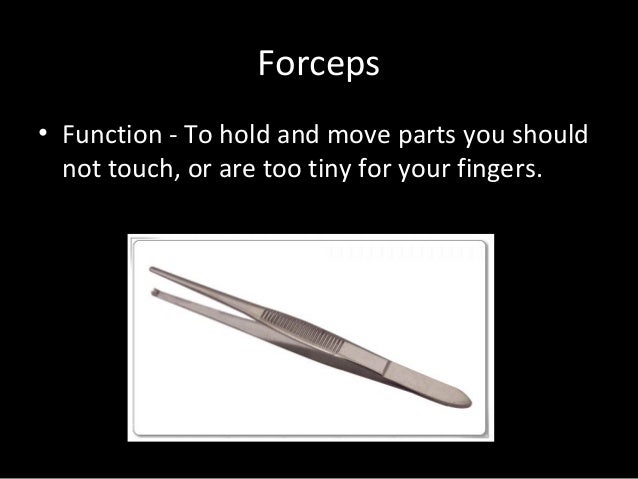 Forceps

• Function - To hold and move parts you should not touch, or are too tiny for your fingers.